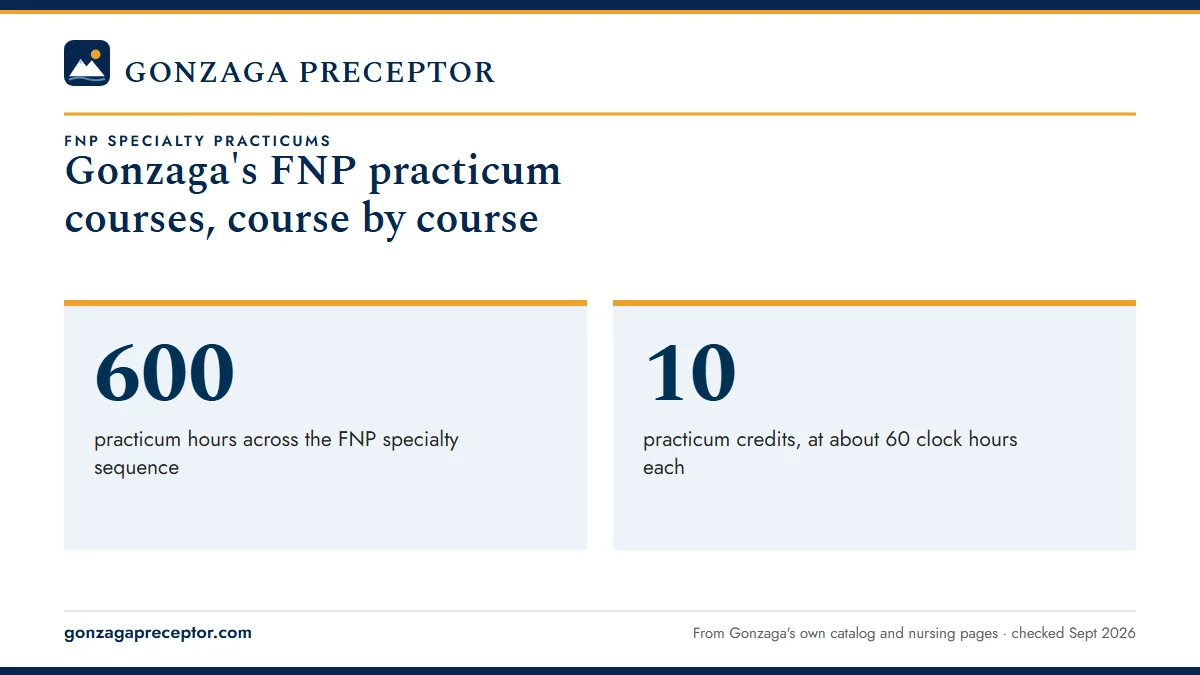 GONZAGA PRECEPTOR

FNP SPECIALTY PRACTICUMS

Gonzaga's FNP practicum courses, course by course

600

practicum hours across the FNP specialty sequence

10

practicum credits, at about 60 clock hours each

gonzagapreceptor.com

From Gonzaga's own catalog and nursing pages · checked Sept 2026